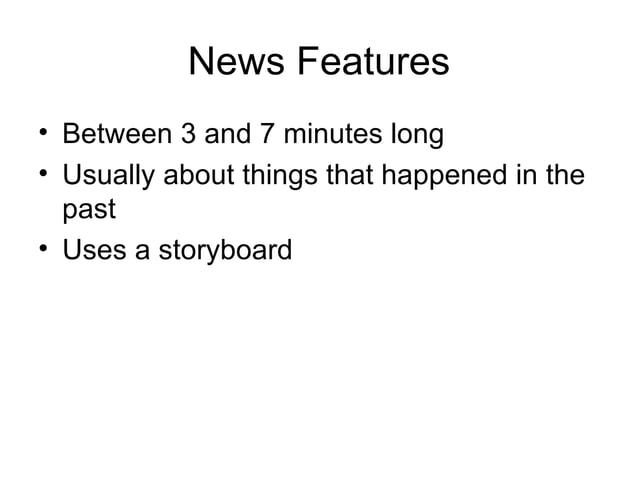 News Features

• Between 3 and 7 minutes long
• Usually about things that happened in the past
• Uses a storyboard